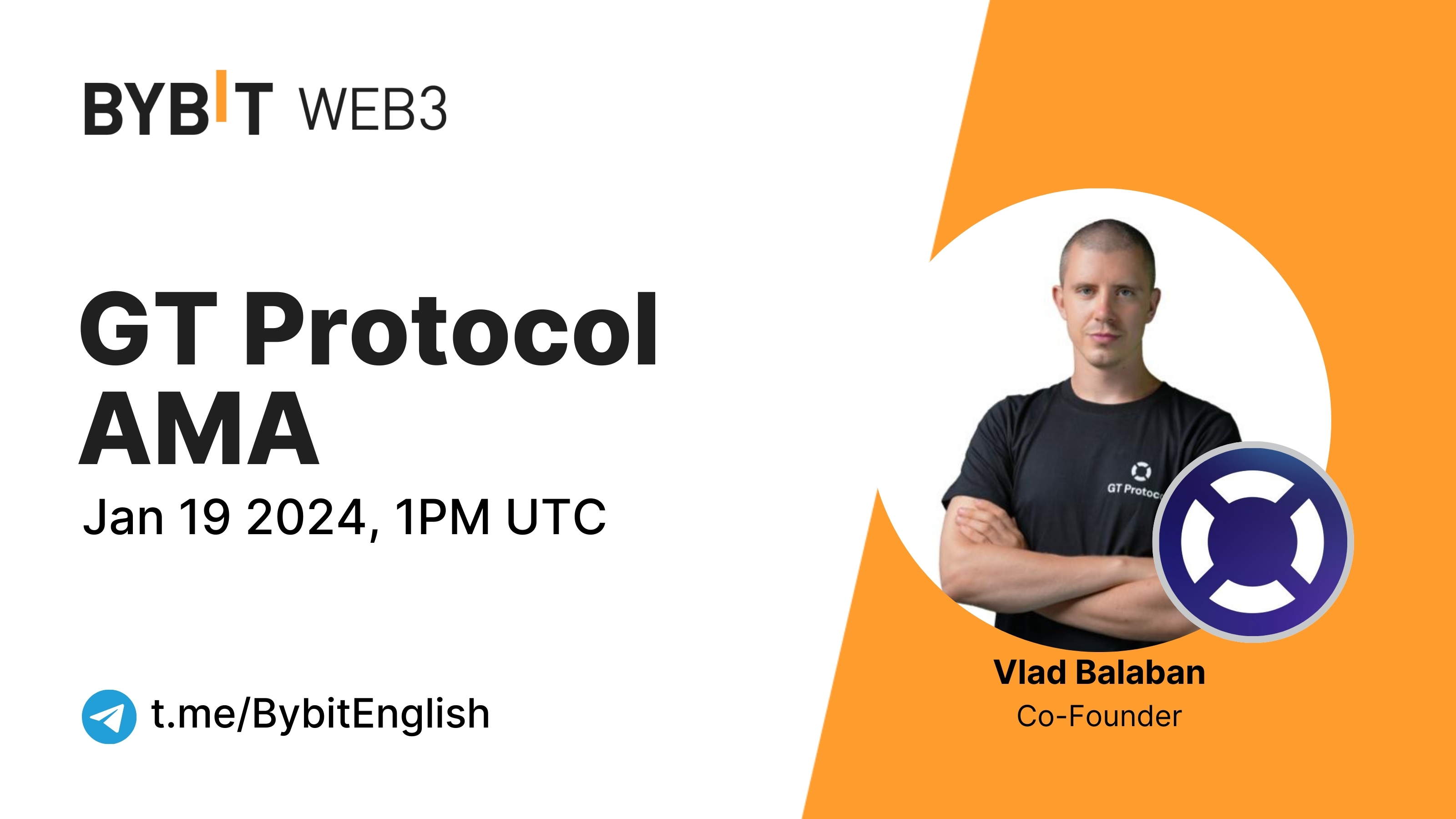 BYBIT WEB3

GT Protocol AMA

Jan 19 2024, 1PM UTC

t.me/BybitEnglish

GT Protoc

Vlad Balaban
Co-Founder